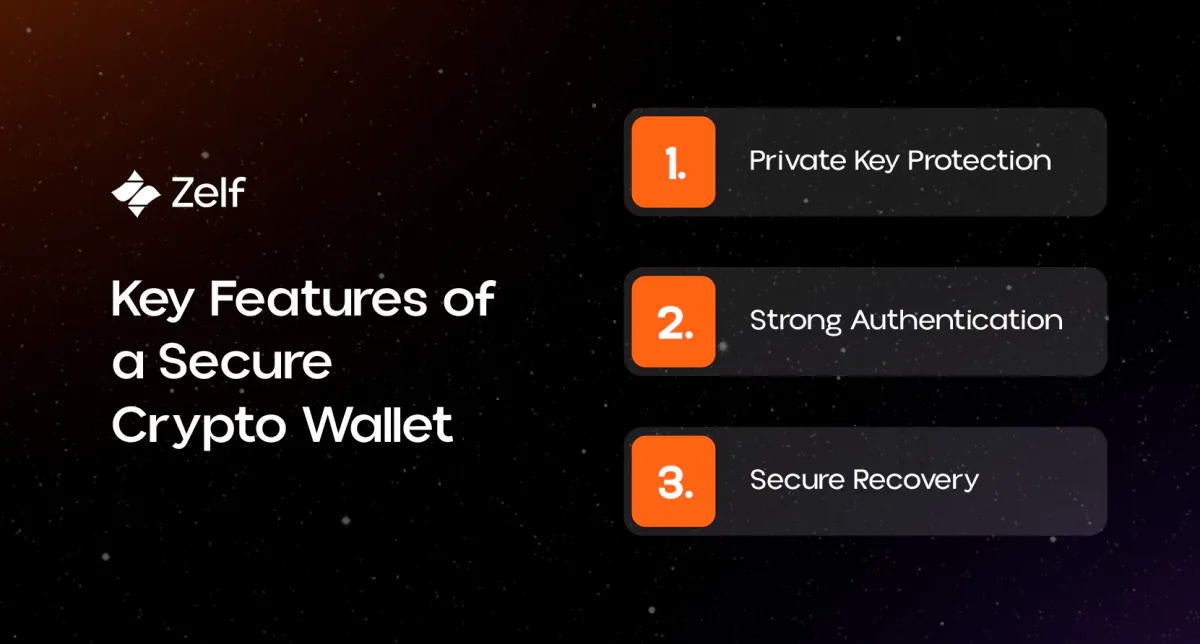 Zelf

Key Features of a Secure Crypto Wallet

1. Private Key Protection

2. Strong Authentication

3. Secure Recovery